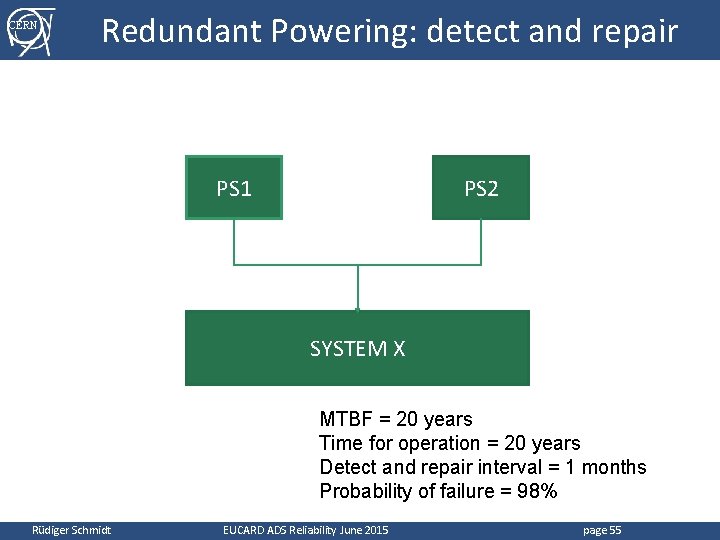 CERN

Redundant Powering: detect and repair

PS1

PS2

SYSTEM X

MTBF = 20 years
Time for operation = 20 years
Detect and repair interval = 1 months
Probability of failure = 98%

Rüdiger Schmidt

EUCARD ADS Reliability June 2015

page 55